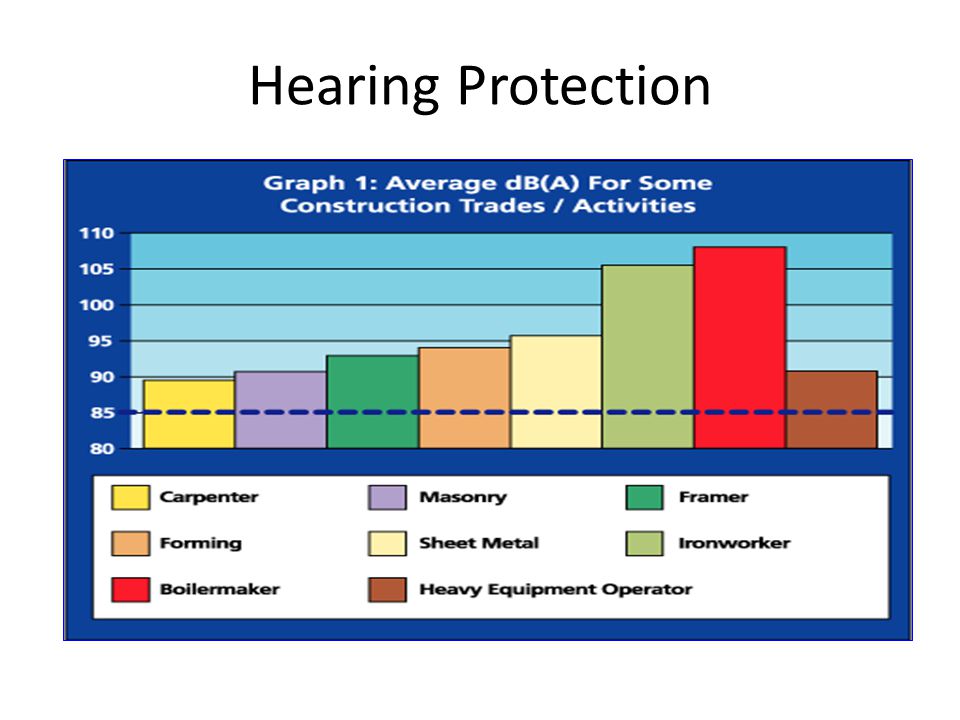 Hearing Protection

Graph 1: Average dB(A) For Some Construction Trades / Activities

110
105
100
95
90
85
80

Carpenter
Masonry
Framer
Forming
Sheet Metal
Ironworker
Boilermaker
Heavy Equipment Operator